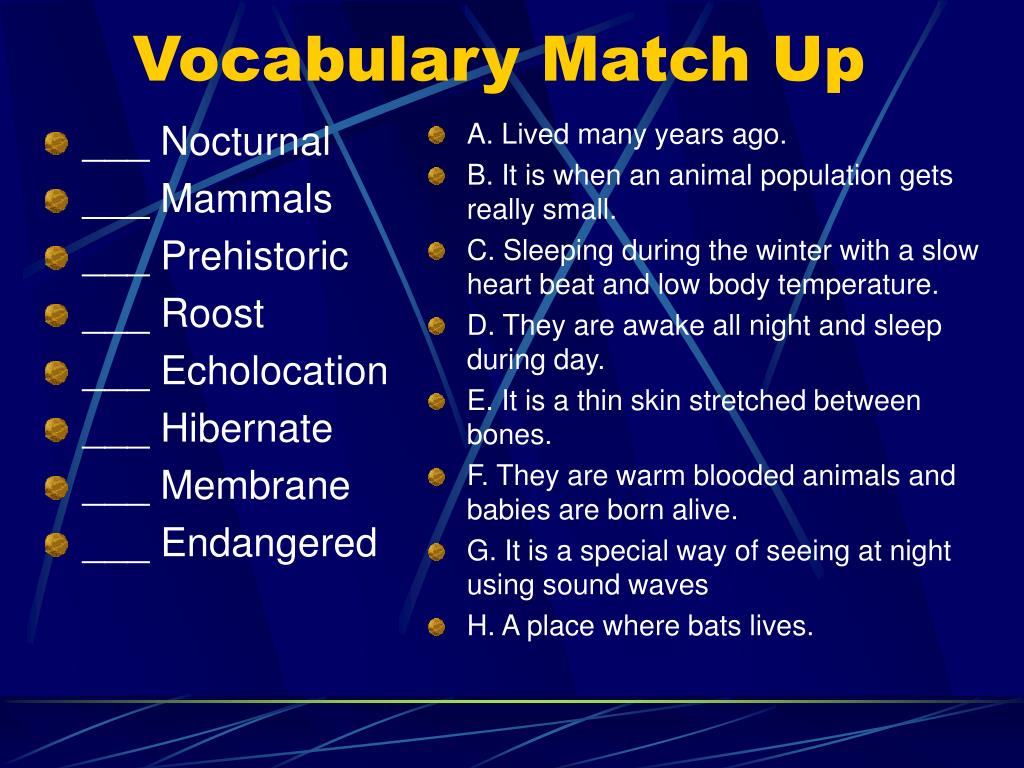 Vocabulary Match Up

___ Nocturnal
___ Mammals
___ Prehistoric
___ Roost
___ Echolocation
___ Hibernate
___ Membrane
___ Endangered

A. Lived many years ago.
B. It is when an animal population gets really small.
C. Sleeping during the winter with a slow heart beat and low body temperature.
D. They are awake all night and sleep during day.
E. It is a thin skin stretched between bones.
F. They are warm blooded animals and babies are born alive.
G. It is a special way of seeing at night using sound waves
H. A place where bats lives.